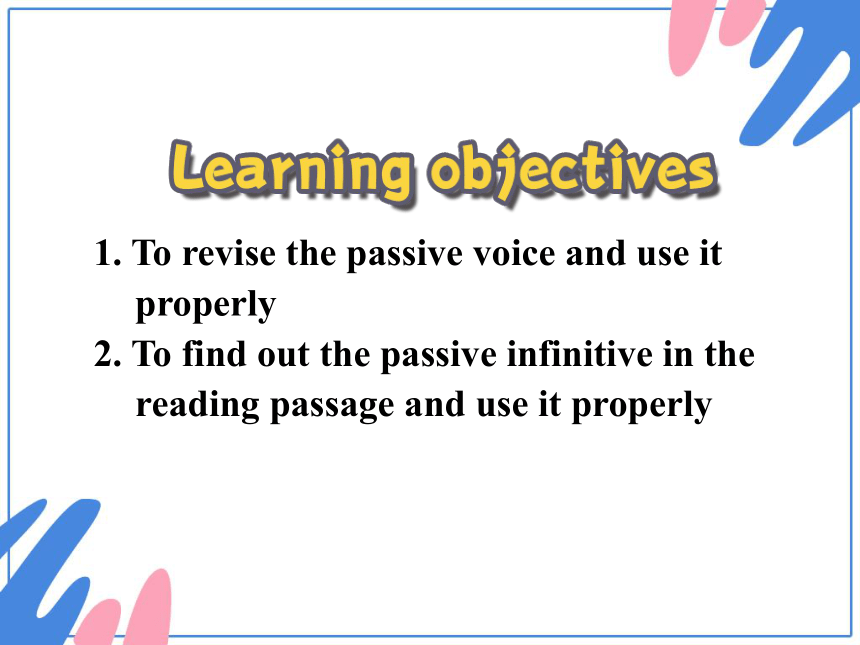 Learning objectives

1. To revise the passive voice and use it properly
2. To find out the passive infinitive in the reading passage and use it properly